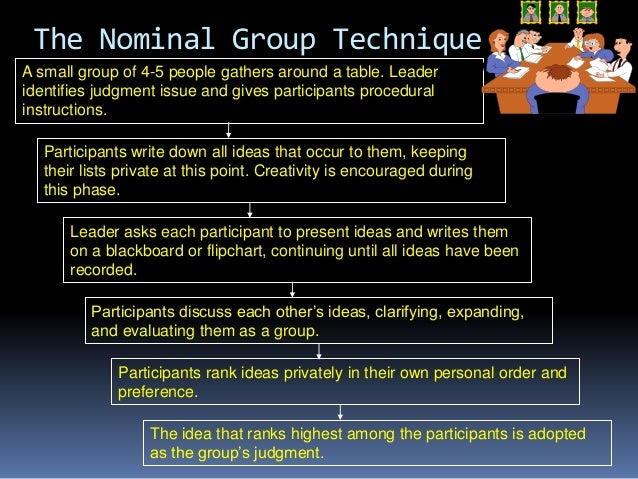 The Nominal Group Technique

A small group of 4-5 people gathers around a table. Leader identifies judgment issue and gives participants procedural instructions.

Participants write down all ideas that occur to them, keeping their lists private at this point. Creativity is encouraged during this phase.

Leader asks each participant to present ideas and writes them on a blackboard or flipchart, continuing until all ideas have been recorded.

Participants discuss each other's ideas, clarifying, expanding, and evaluating them as a group.

Participants rank ideas privately in their own personal order and preference.

The idea that ranks highest among the participants is adopted as the group's judgment.